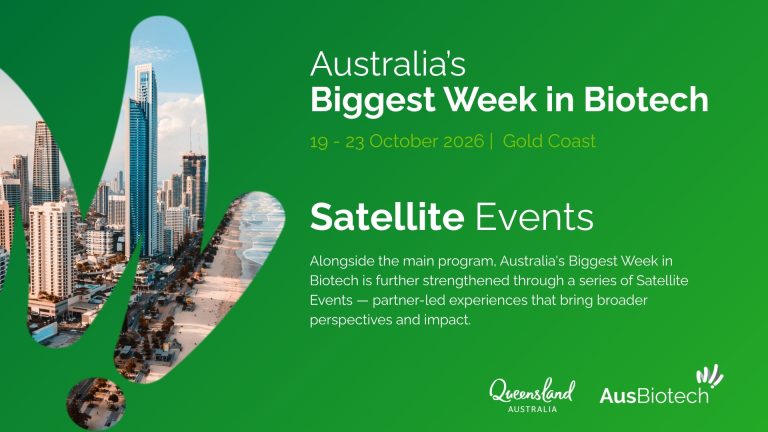 Australia's
Biggest Week in Biotech

19 - 23 October 2026 | Gold Coast

Satellite Events

Alongside the main program, Australia's Biggest Week in Biotech is further strengthened through a series of Satellite Events — partner-led experiences that bring broader perspectives and impact.

Queensland
AUSTRALIA

AusBiotech